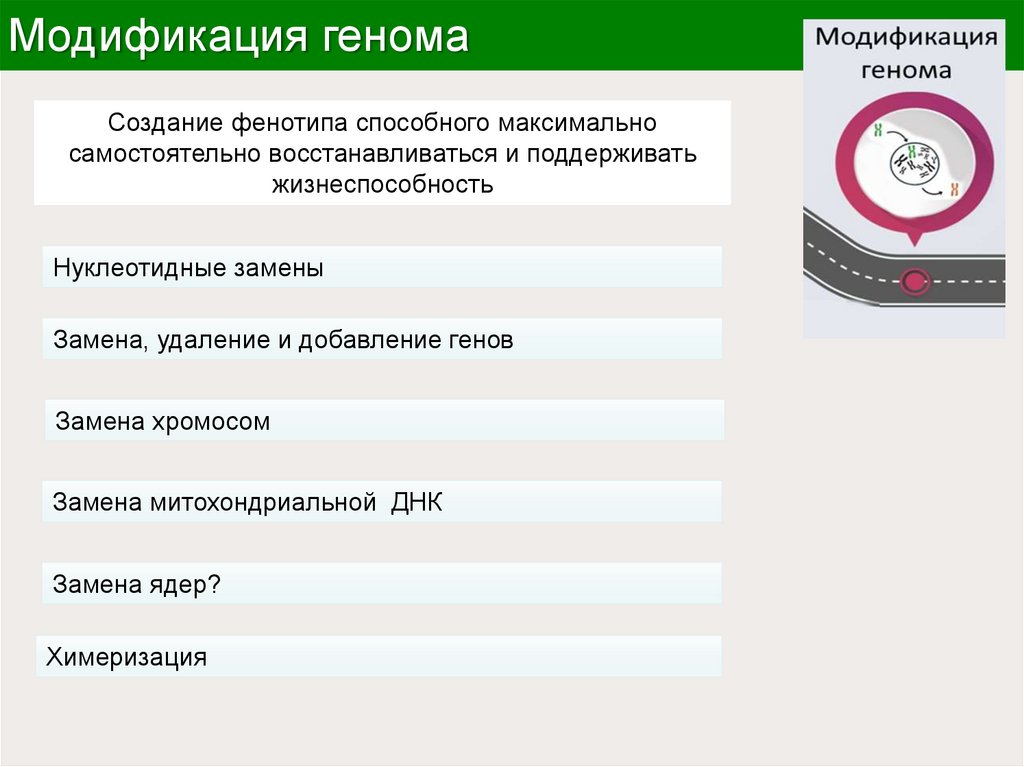 Модификация генома

Модификация генома

Создание фенотипа способного максимально самостоятельно восстанавливаться и поддерживать жизнеспособность

Нуклеотидные замены

Замена, удаление и добавление генов

Замена хромосом

Замена митохондриальной ДНК

Замена ядер?

Химеризация